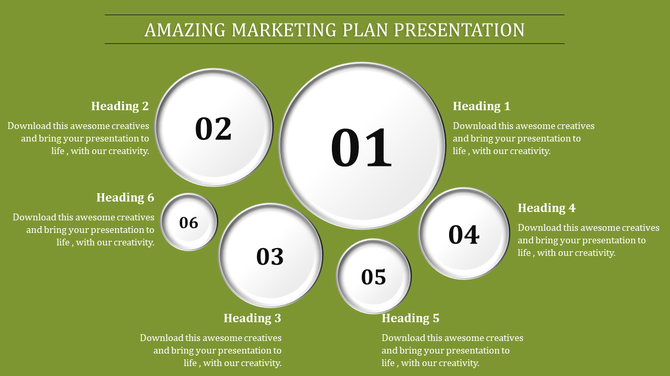 AMAZING MARKETING PLAN PRESENTATION

Heading 2
Download this awesome creatives and bring your presentation to life , with our creativity.

02

01

Heading 1
Download this awesome creatives and bring your presentation to life , with our creativity.

Heading 6
Download this awesome creatives and bring your presentation to life , with our creativity.

06

03

05

04

Heading 4
Download this awesome creatives and bring your presentation to life , with our creativity.

Heading 3
Download this awesome creatives and bring your presentation to life , with our creativity.

Heading 5
Download this awesome creatives and bring your presentation to life , with our creativity.